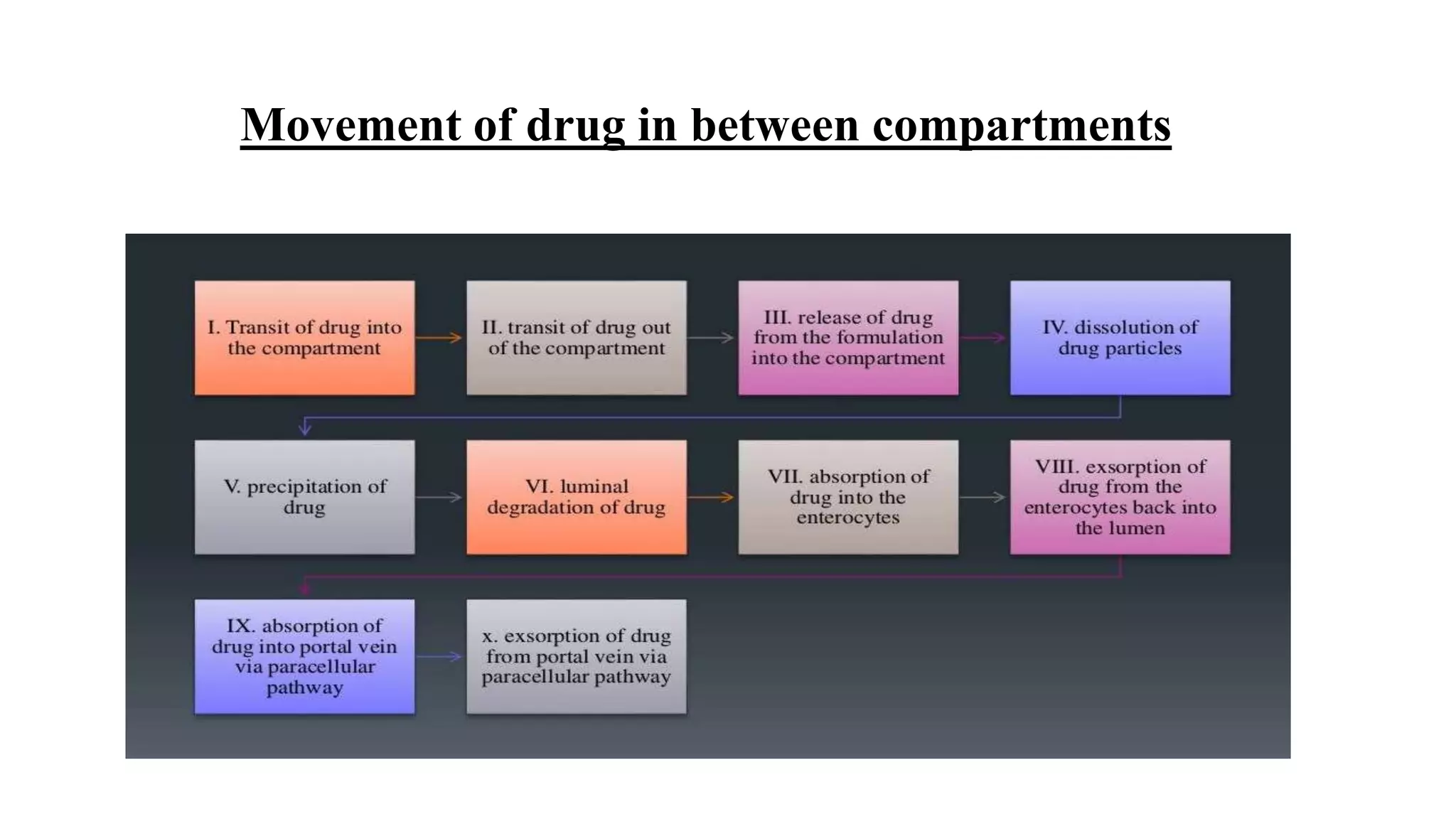 Movement of drug in between compartments

I. Transit of drug into the compartment

II. transit of drug out of the compartment

III. release of drug from the formulation into the compartment

IV. dissolution of drug particles

V. precipitation of drug

VI. luminal degradation of drug

VII. absorption of drug into the enterocytes

VIII. exsorption of drug from the enterocytes back into the lumen

IX. absorption of drug into portal vein via paracellular pathway

x. exsorption of drug from portal vein via paracellular pathway